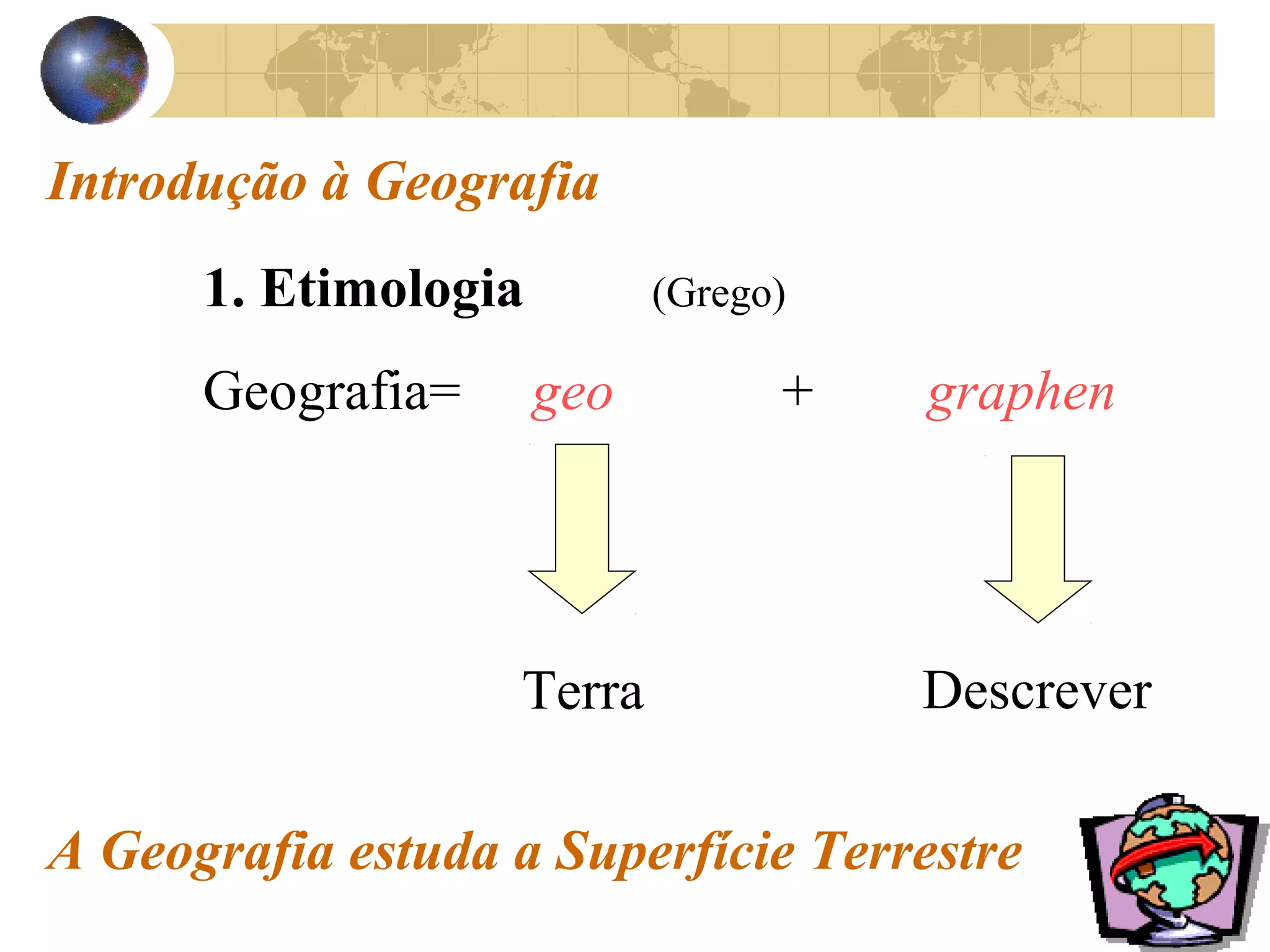 Introdução à Geografia

1. Etimologia (Grego)

Geografia= geo + graphen

Terra Descrever

A Geografia estuda a Superfície Terrestre